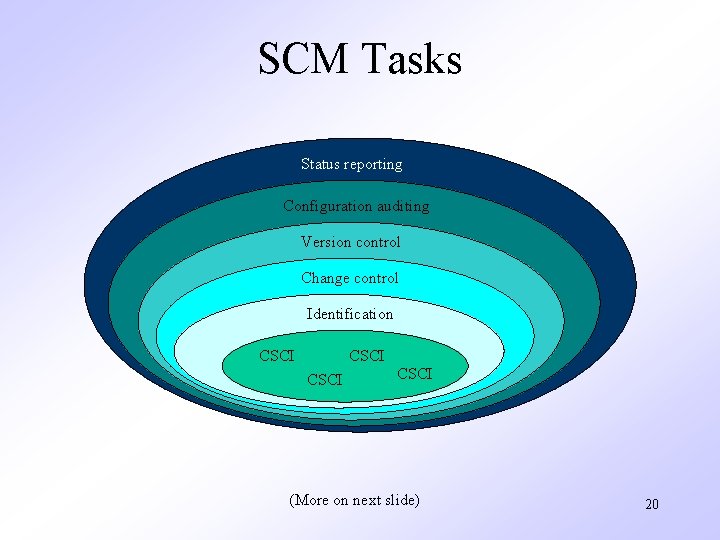 SCM Tasks

Status reporting

Configuration auditing

Version control

Change control

Identification

CSCI CSCI

CSCI CSCI

(More on next slide)

20